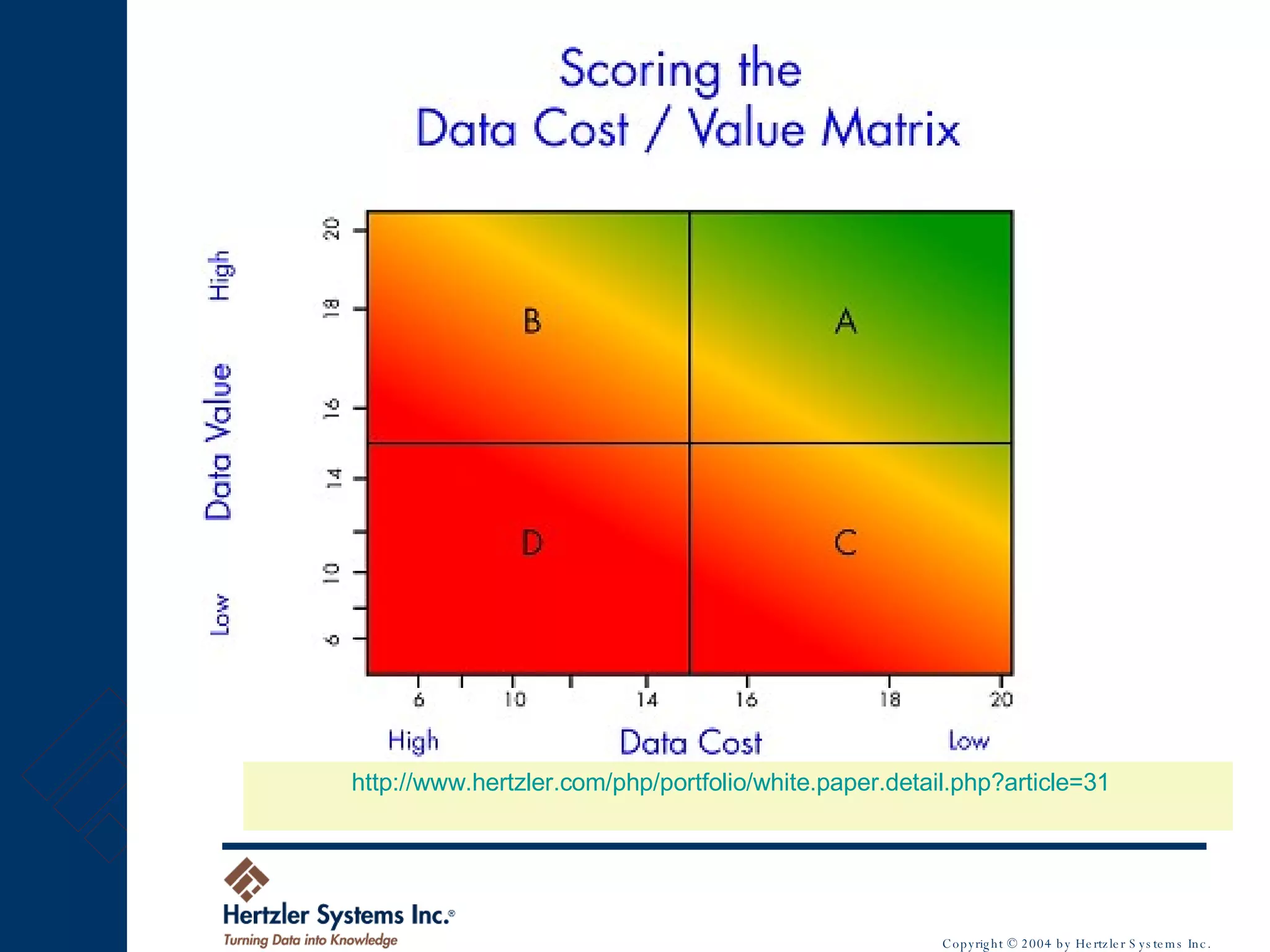 Scoring the
Data Cost / Value Matrix

High
Data Value
Low

20
18
16
14
10
6

B
A
D
C

6
10
14
16
18
20

High
Data Cost
Low

http://www.hertzler.com/php/portfolio/white.paper.detail.php?article=31

Hertzler Systems Inc.®
Turning Data into Knowledge

Copyright © 2004 by Hertzler Systems Inc.